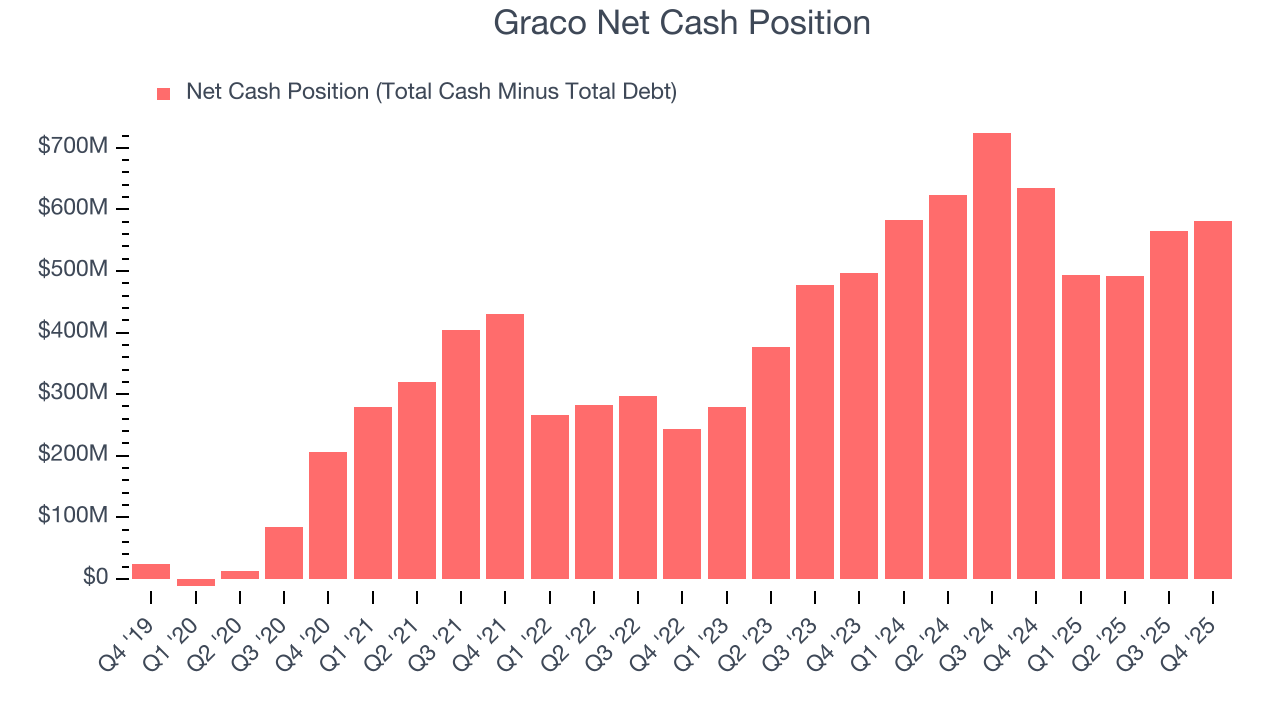 Graco Net Cash Position

Net Cash Position (Total Cash Minus Total Debt)

$700M
$600M
$500M
$400M
$300M
$200M
$100M
$0

Q4 '19
Q1 '20
Q2 '20
Q3 '20
Q4 '20
Q1 '21
Q2 '21
Q3 '21
Q4 '21
Q1 '22
Q2 '22
Q3 '22
Q4 '22
Q1 '23
Q2 '23
Q3 '23
Q4 '23
Q1 '24
Q2 '24
Q3 '24
Q4 '24
Q1 '25
Q2 '25
Q3 '25
Q4 '25